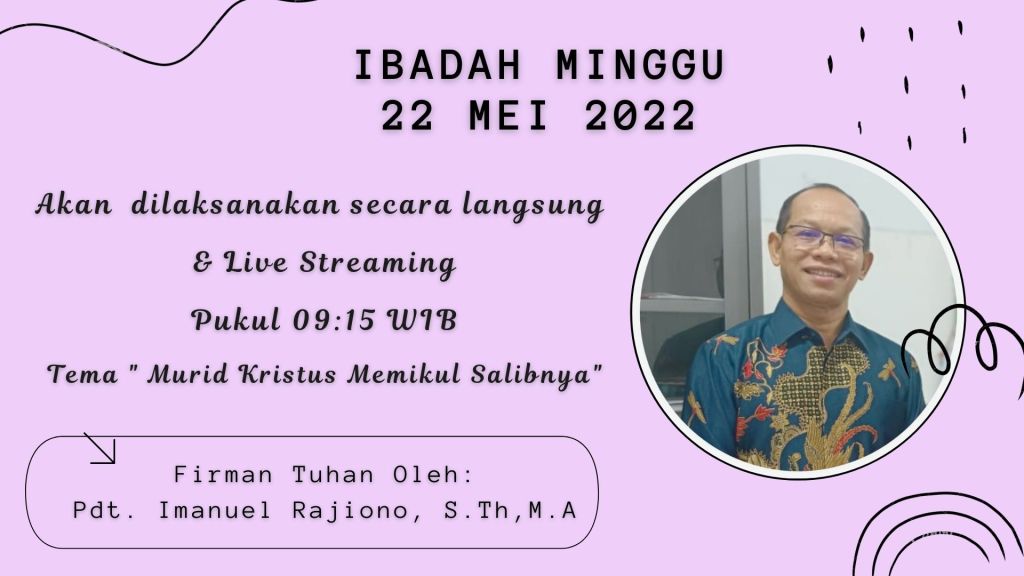 IBADAH MINGGU
22 MEI 2022

Akan dilaksanakan secara langsung
& Live Streaming
Pukul 09:15 WIB
Tema " Murid Kristus Memikul Salibnya"

Firman Tuhan Oleh:
Pdt. Imanuel Rajiono, S.Th,M.A